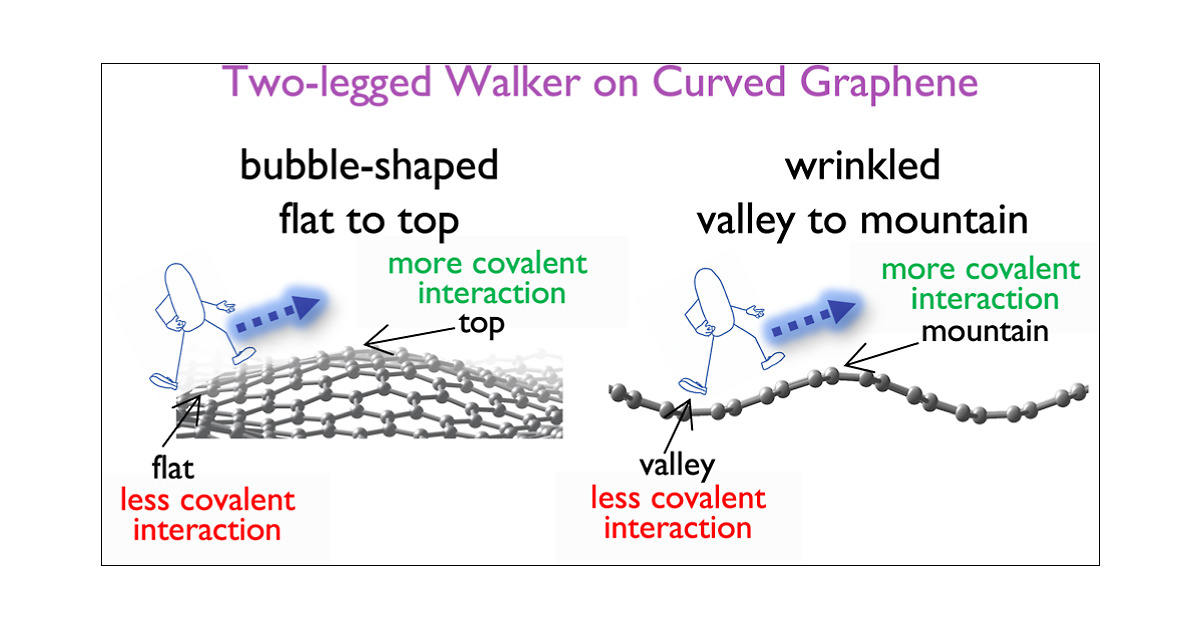 Two-legged Walker on Curved Graphene

bubble-shaped
flat to top

more covalent interaction

top

flat
less covalent interaction

wrinkled
valley to mountain

more covalent interaction

mountain

valley
less covalent interaction